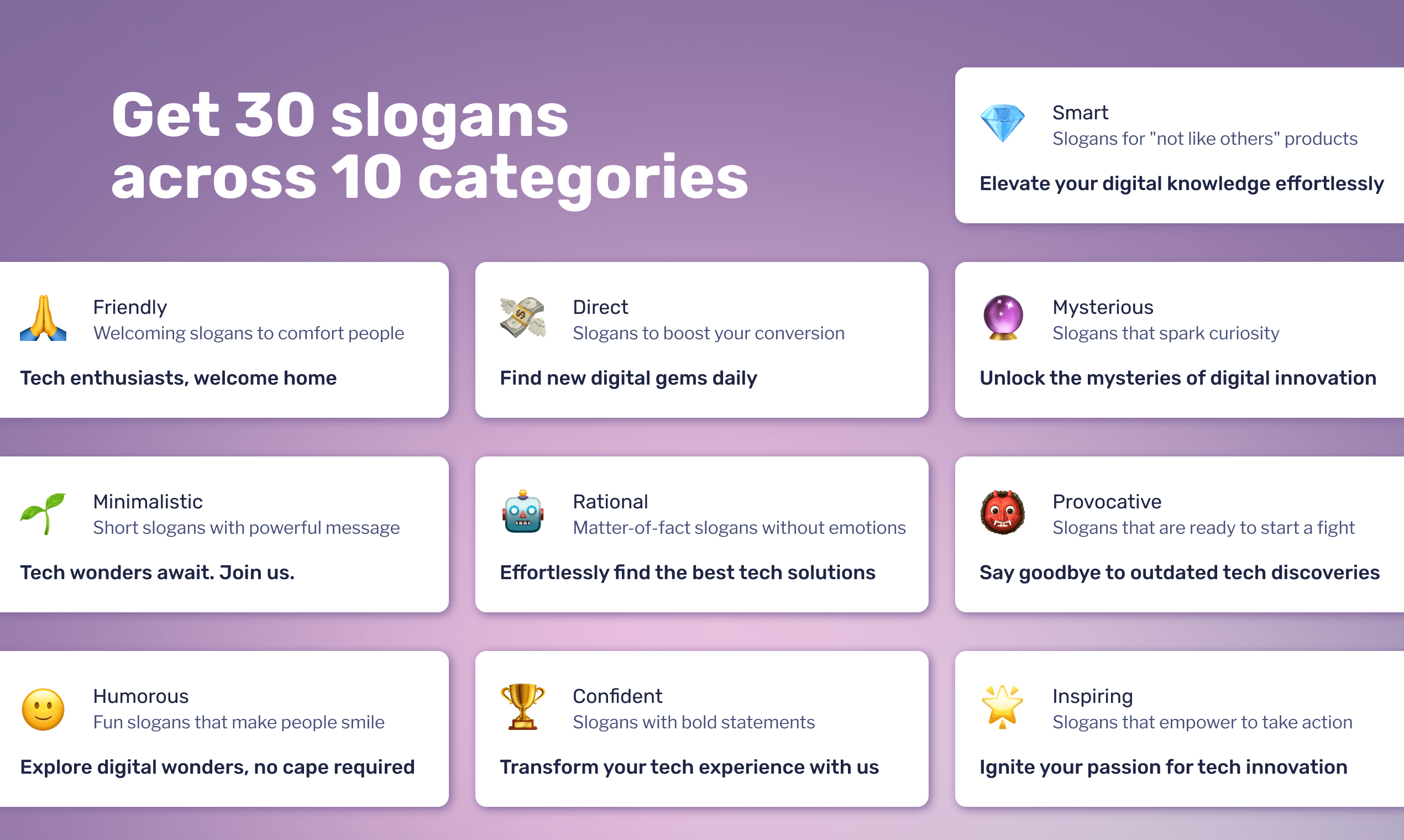 Get 30 slogans across 10 categories

Smart
Slogans for "not like others" products
Elevate your digital knowledge effortlessly

Friendly
Welcoming slogans to comfort people
Tech enthusiasts, welcome home

Direct
Slogans to boost your conversion
Find new digital gems daily

Mysterious
Slogans that spark curiosity
Unlock the mysteries of digital innovation

Minimalistic
Short slogans with powerful message
Tech wonders await. Join us.

Rational
Matter-of-fact slogans without emotions
Effortlessly find the best tech solutions

Provocative
Slogans that are ready to start a fight
Say goodbye to outdated tech discoveries

Humorous
Fun slogans that make people smile
Explore digital wonders, no cape required

Confident
Slogans with bold statements
Transform your tech experience with us

Inspiring
Slogans that empower to take action
Ignite your passion for tech innovation